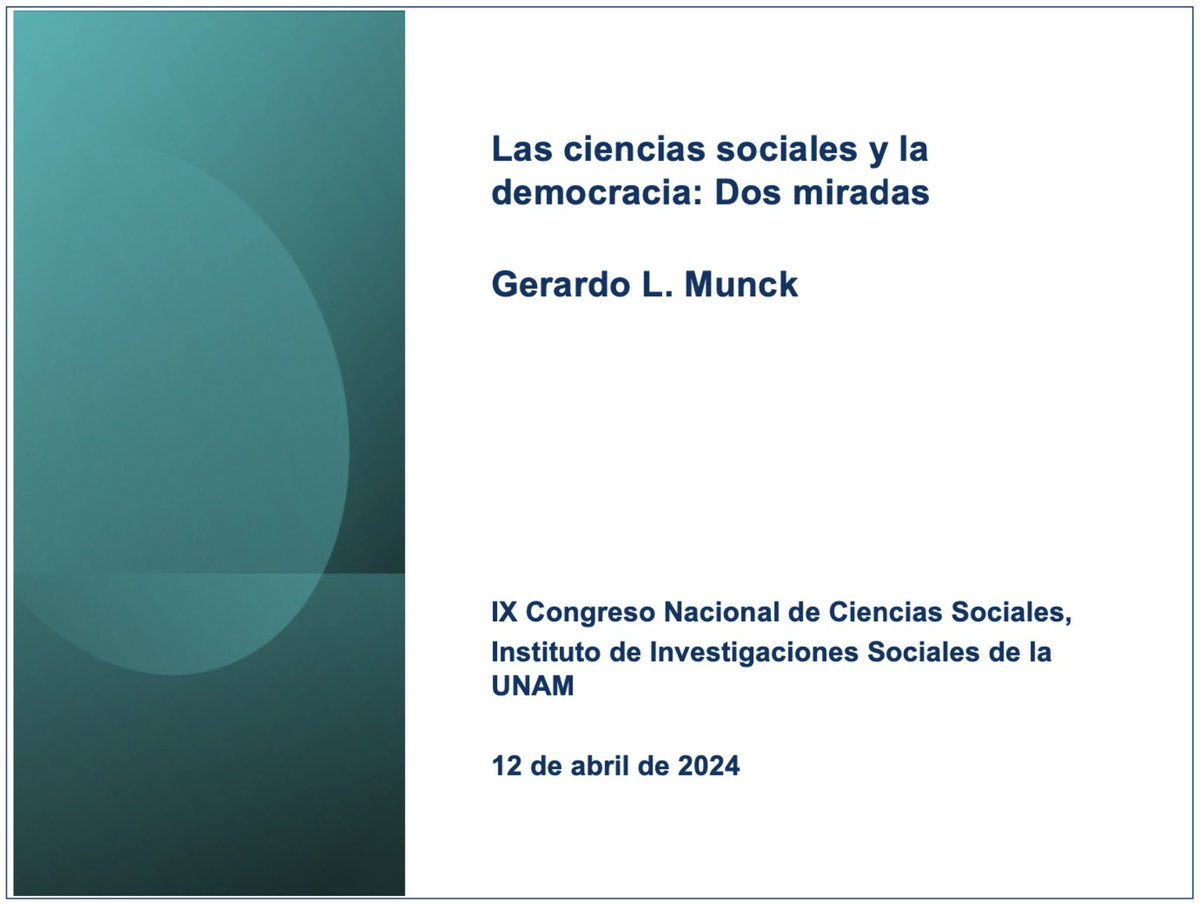 Las ciencias sociales y la democracia: Dos miradas

Gerardo L. Munck

IX Congreso Nacional de Ciencias Sociales, Instituto de Investigaciones Sociales de la UNAM

12 de abril de 2024